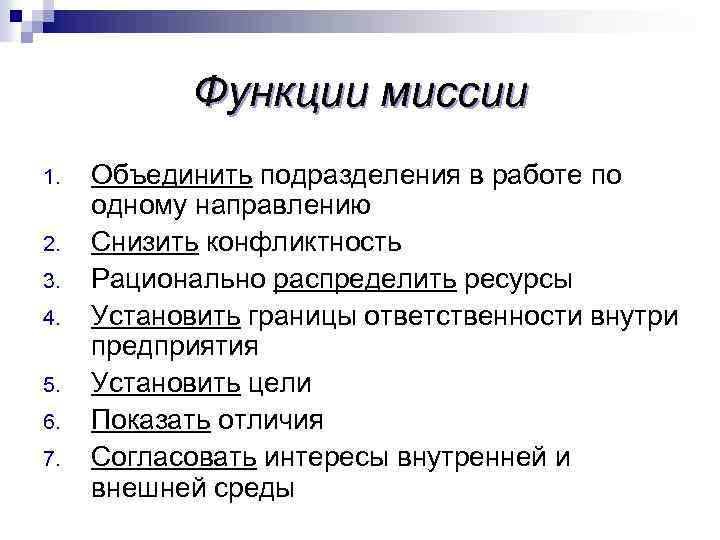 Функции миссии

1. Объединить подразделения в работе по одному направлению
2. Снизить конфликтность
3. Рационально распределить ресурсы
4. Установить границы ответственности внутри предприятия
5. Установить цели
6. Показать отличия
7. Согласовать интересы внутренней и внешней среды